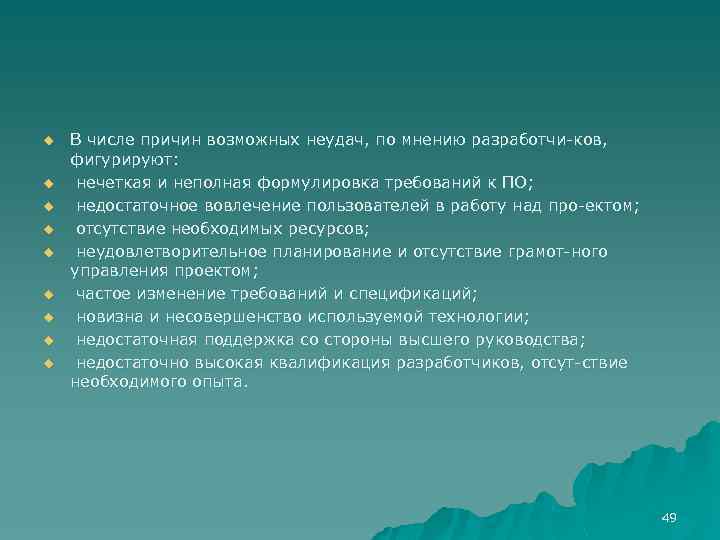 В числе причин возможных неудач, по мнению разработчи-ков, фигурируют:

нечеткая и неполная формулировка требований к ПО;

недостаточное вовлечение пользователей в работу над про-ектом;

отсутствие необходимых ресурсов;

неудовлетворительное планирование и отсутствие грамот-ного управления проектом;

частое изменение требований и спецификаций;

новизна и несовершенство используемой технологии;

недостаточная поддержка со стороны высшего руководства;

недостаточно высокая квалификация разработчиков, отсут-ствие необходимого опыта.

49